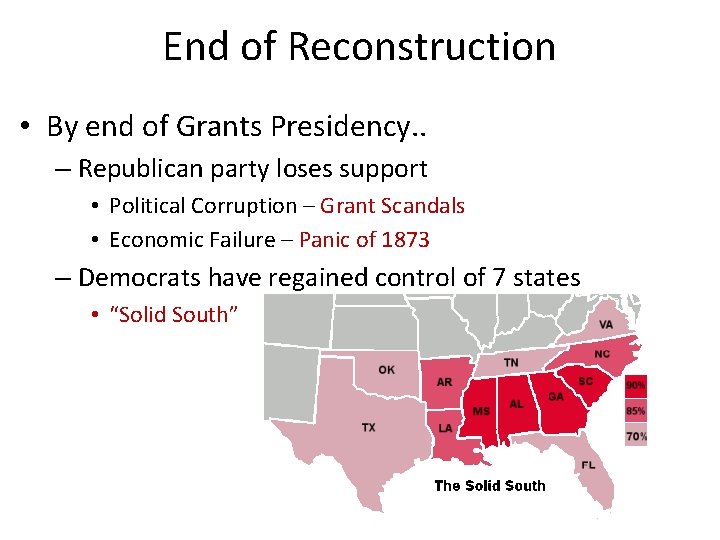 End of Reconstruction

• By end of Grants Presidency..

– Republican party loses support

• Political Corruption – Grant Scandals

• Economic Failure – Panic of 1873

– Democrats have regained control of 7 states

• "Solid South"

VA
NC
TN
OK
AR
SC
MS
AL
GA
LA
TX
FL
90%
85%
70%
The Solid South